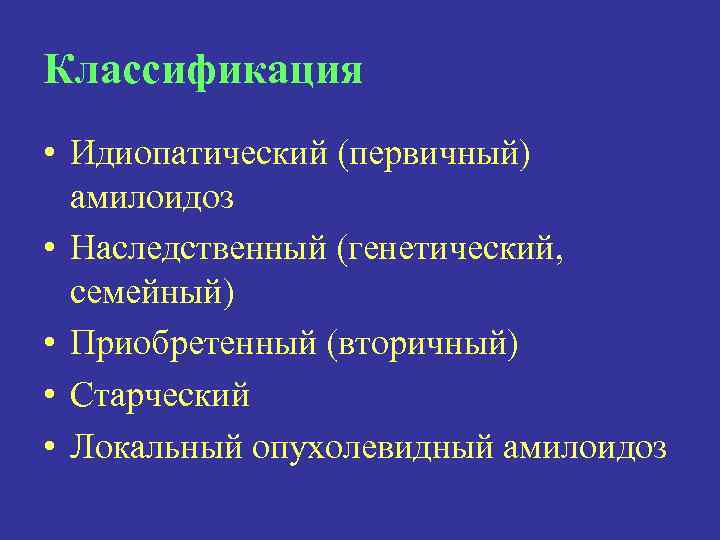 Классификация

• Идиопатический (первичный) амилоидоз
• Наследственный (генетический, семейный)
• Приобретенный (вторичный)
• Старческий
• Локальный опухолевидный амилоидоз